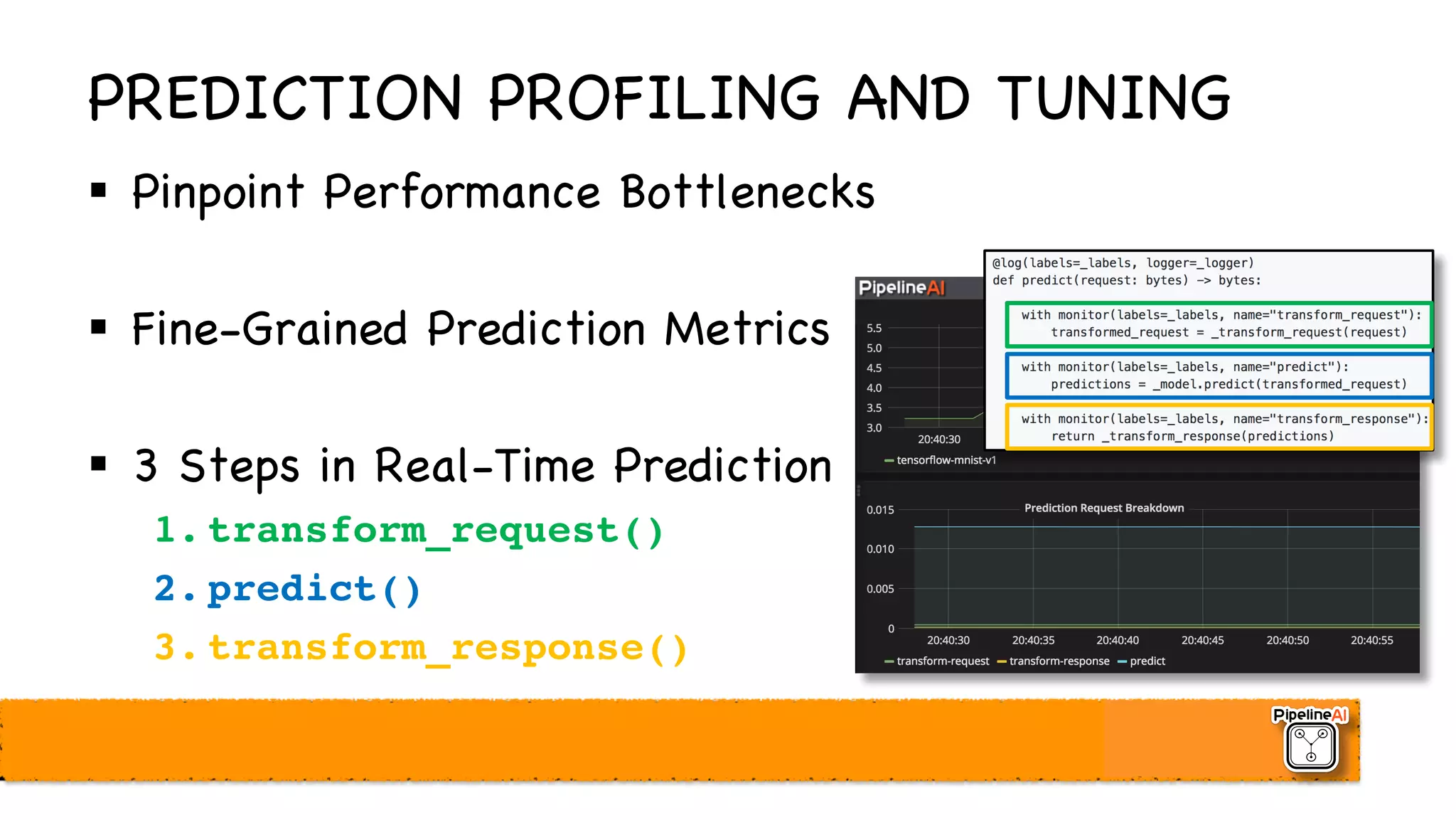 PREDICTION PROFILING AND TUNING

▪ Pinpoint Performance Bottlenecks

▪ Fine-Grained Prediction Metrics

▪ 3 Steps in Real-Time Prediction

1. transform_request()
2. predict()
3. transform_response()

PipelineAI

5.5
5.0
4.5
4.0
3.5
3.0
20:40:30
tensorflow-mnist-v1

@log(labels=_labels, logger=_logger)
def predict(request: bytes) -> bytes:

with monitor(labels=_labels, name="transform_request"):
    transformed_request = _transform_request(request)

with monitor(labels=_labels, name="predict"):
    predictions = _model.predict(transformed_request)

with monitor(labels=_labels, name="transform_response"):
    return _transform_response(predictions)

Prediction Request Breakdown
0.015
0.010
0.005
0
20:40:30 20:40:35 20:40:40 20:40:45 20:40:50 20:40:55
transform-request transform-response predict

PipelineAI